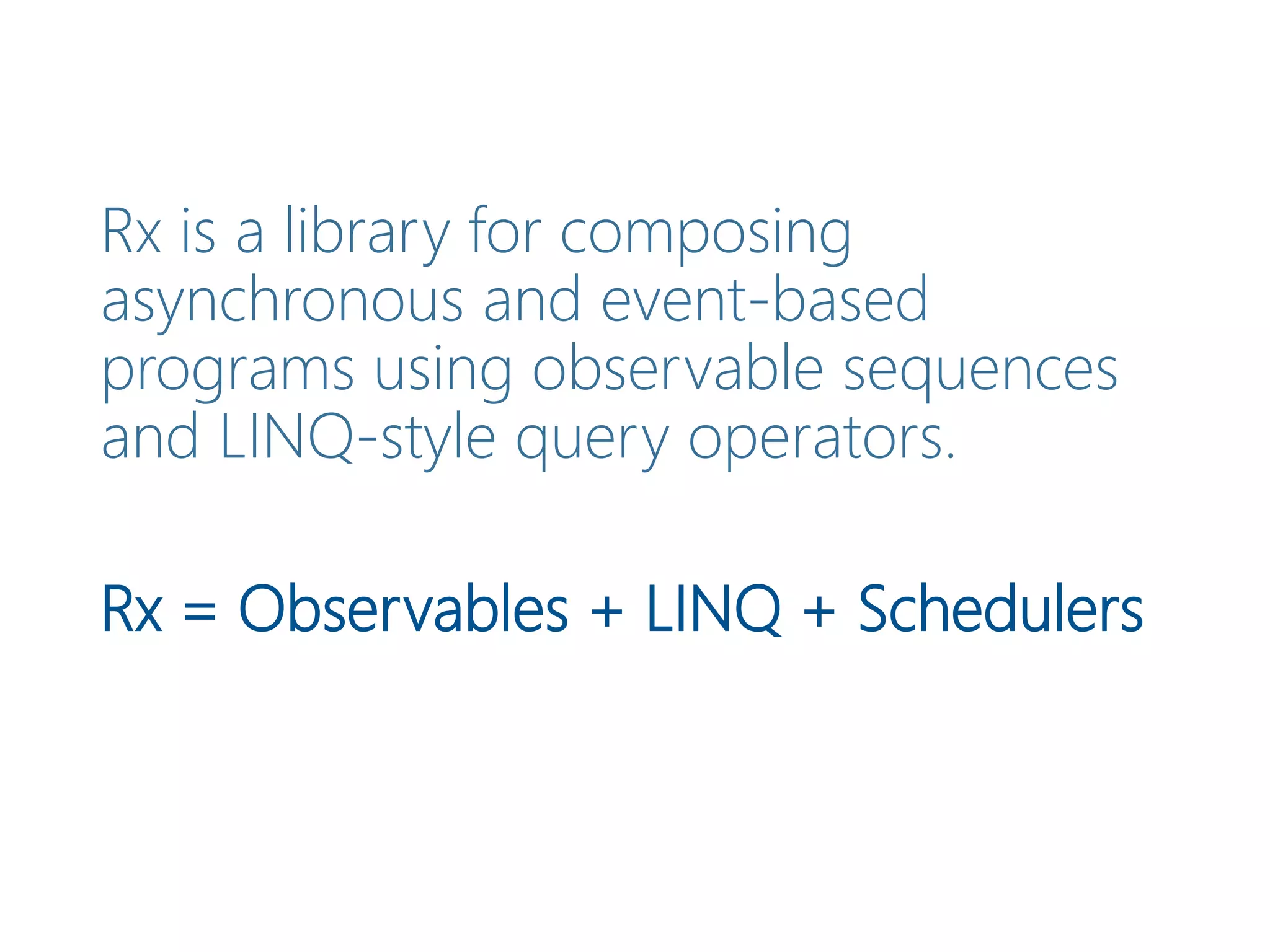 Rx is a library for composing asynchronous and event-based programs using observable sequences and LINQ-style query operators.

Rx = Observables + LINQ + Schedulers